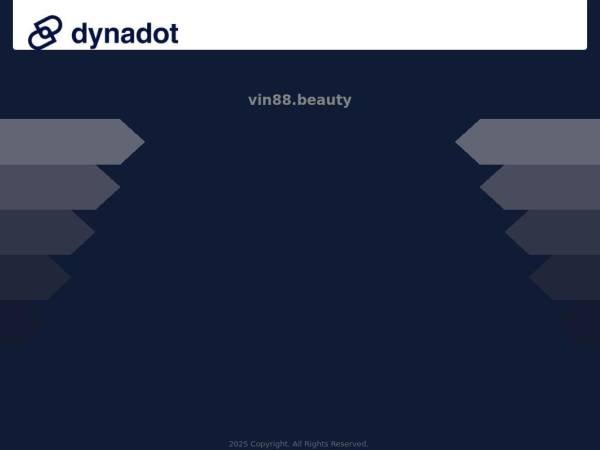 dynadot

vin88.beauty

2025 Copyright. All Rights Reserved.